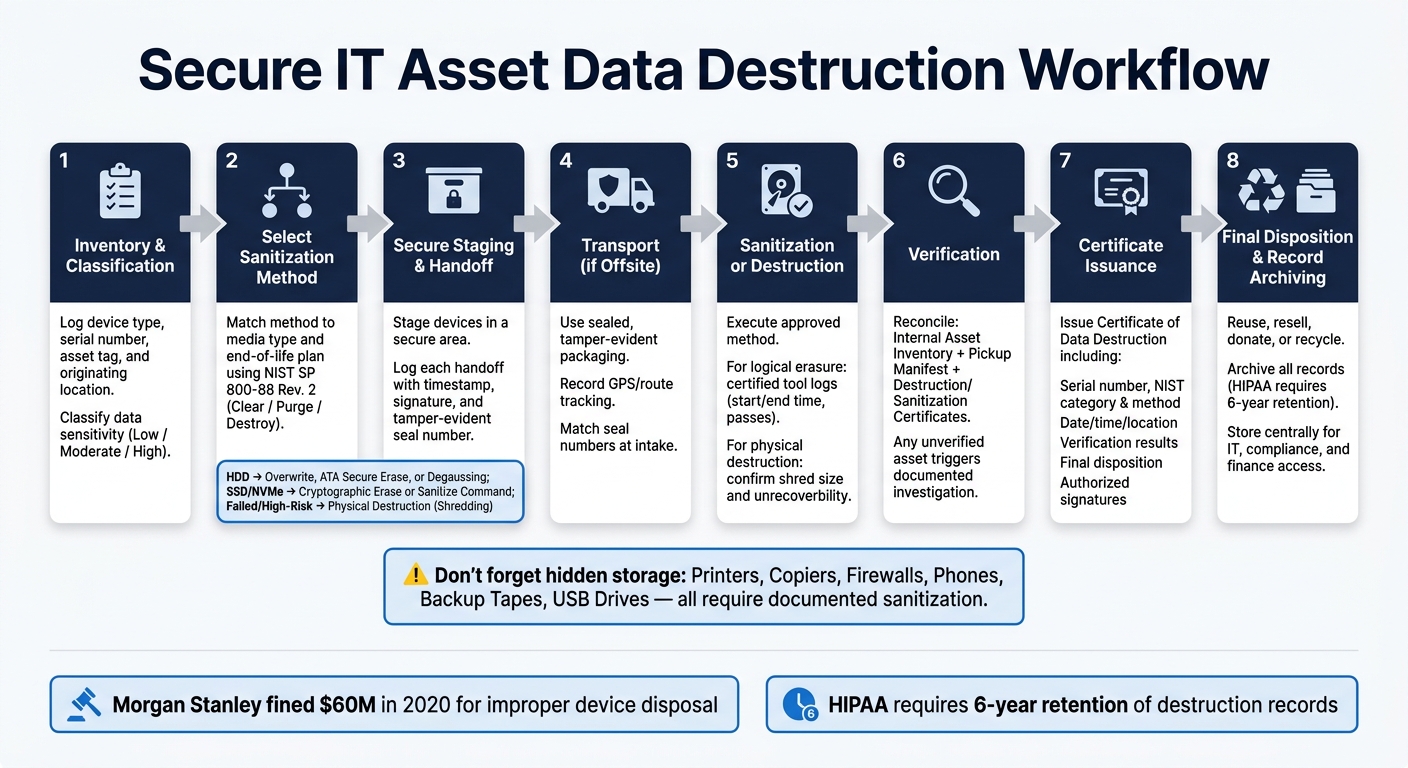 Secure IT Asset Data Destruction Workflow

1
Inventory & Classification
Log device type, serial number, asset tag, and originating location.
Classify data sensitivity (Low / Moderate / High).

2
Select Sanitization Method
Match method to media type and end-of-life plan using NIST SP 800-88 Rev. 2 (Clear / Purge / Destroy).

HDD → Overwrite, ATA Secure Erase, or Degaussing;
SSD/NVMe → Cryptographic Erase or Sanitize Command;
Failed/High-Risk → Physical Destruction (Shredding)

3
Secure Staging & Handoff
Stage devices in a secure area.
Log each handoff with timestamp, signature, and tamper-evident seal number.

4
Transport (if Offsite)
Use sealed, tamper-evident packaging.
Record GPS/route tracking.
Match seal numbers at intake.

5
Sanitization or Destruction
Execute approved method.
For logical erasure: certified tool logs (start/end time, passes).
For physical destruction: confirm shred size and unrecoverbility.

6
Verification
Reconcile: Internal Asset Inventory + Pickup Manifest + Destruction/ Sanitization Certificates.
Any unverified asset triggers documented investigation.

7
Certificate Issuance
Issue Certificate of Data Destruction including:
Serial number, NIST category & method
Date/time/location
Verification results
Final disposition
Authorized signatures

8
Final Disposition & Record Archiving
Reuse, resell, donate, or recycle.
Archive all records (HIPAA requires 6-year retention).
Store centrally for IT, compliance, and finance access.

Don't forget hidden storage: Printers, Copiers, Firewalls, Phones, Backup Tapes, USB Drives — all require documented sanitization.

Morgan Stanley fined $60M in 2020 for improper device disposal

6
HIPAA requires 6-year retention of destruction records